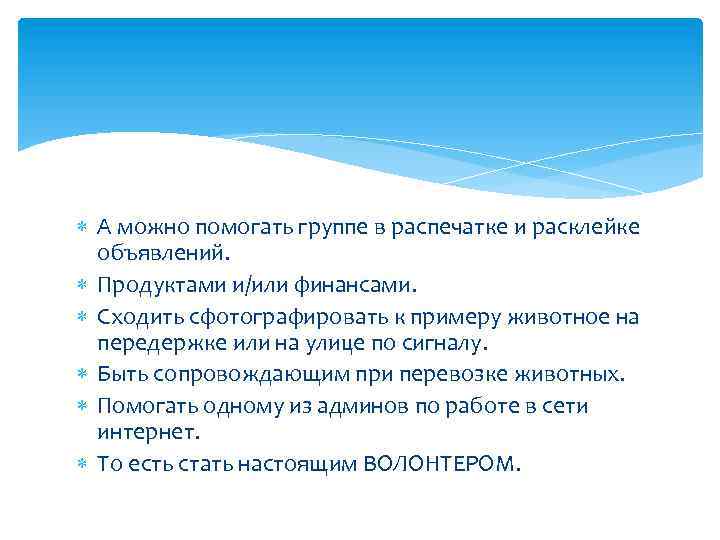 * А можно помогать группе в распечатке и расклейке объявлений.
* Продуктами и/или финансами.
* Сходить сфотографировать к примеру животное на передержке или на улице по сигналу.
* Быть сопровождающим при перевозке животных.
* Помогать одному из админов по работе в сети интернет.
* То есть стать настоящим ВОЛОНТЕРОМ.